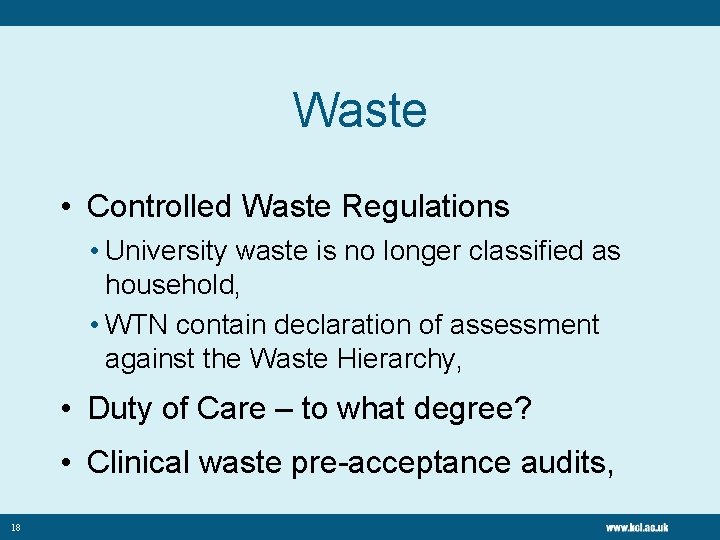 Waste

• Controlled Waste Regulations

• University waste is no longer classified as household,

• WTN contain declaration of assessment against the Waste Hierarchy,

• Duty of Care – to what degree?

• Clinical waste pre-acceptance audits,

18

www.kcl.ac.uk